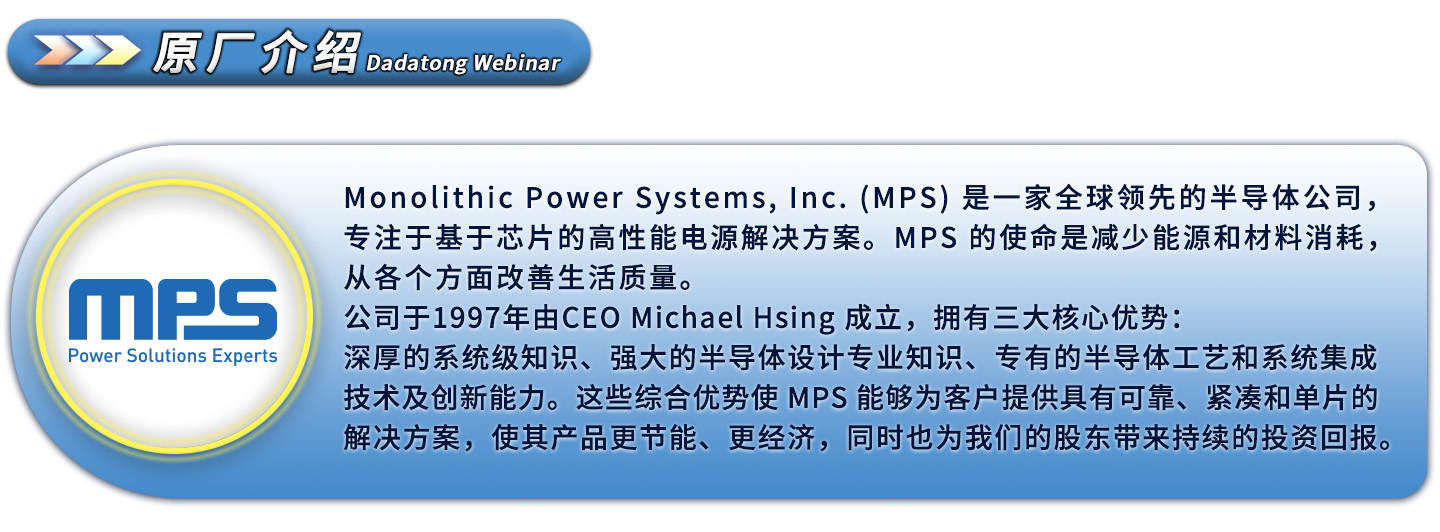 原厂介绍 Dadatong Webinar

MPS
Power Solutions Experts

Monolithic Power Systems, Inc. (MPS) 是一家全球领先的半导体公司，专注于基于芯片的高性能电源解决方案。MPS 的使命是减少能源和材料消耗，从各个方面改善生活质量。
公司于1997年由CEO Michael Hsing 成立，拥有三大核心优势：
深厚的系统级知识、强大的半导体设计专业知识、专有的半导体工艺和系统集成技术及创新能力。这些综合优势使 MPS 能够为客户提供具有可靠、紧凑和单片的解决方案，使其产品更节能、更经济，同时也为我们的股东带来持续的投资回报。